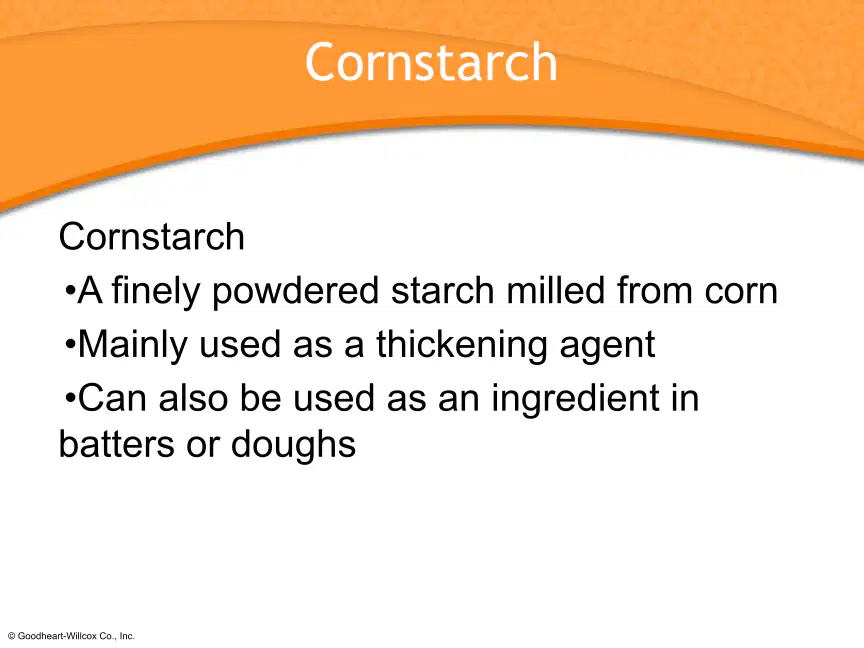 Cornstarch

Cornstarch

•A finely powdered starch milled from corn

•Mainly used as a thickening agent

•Can also be used as an ingredient in batters or doughs

© Goodheart-Willcox Co., Inc.